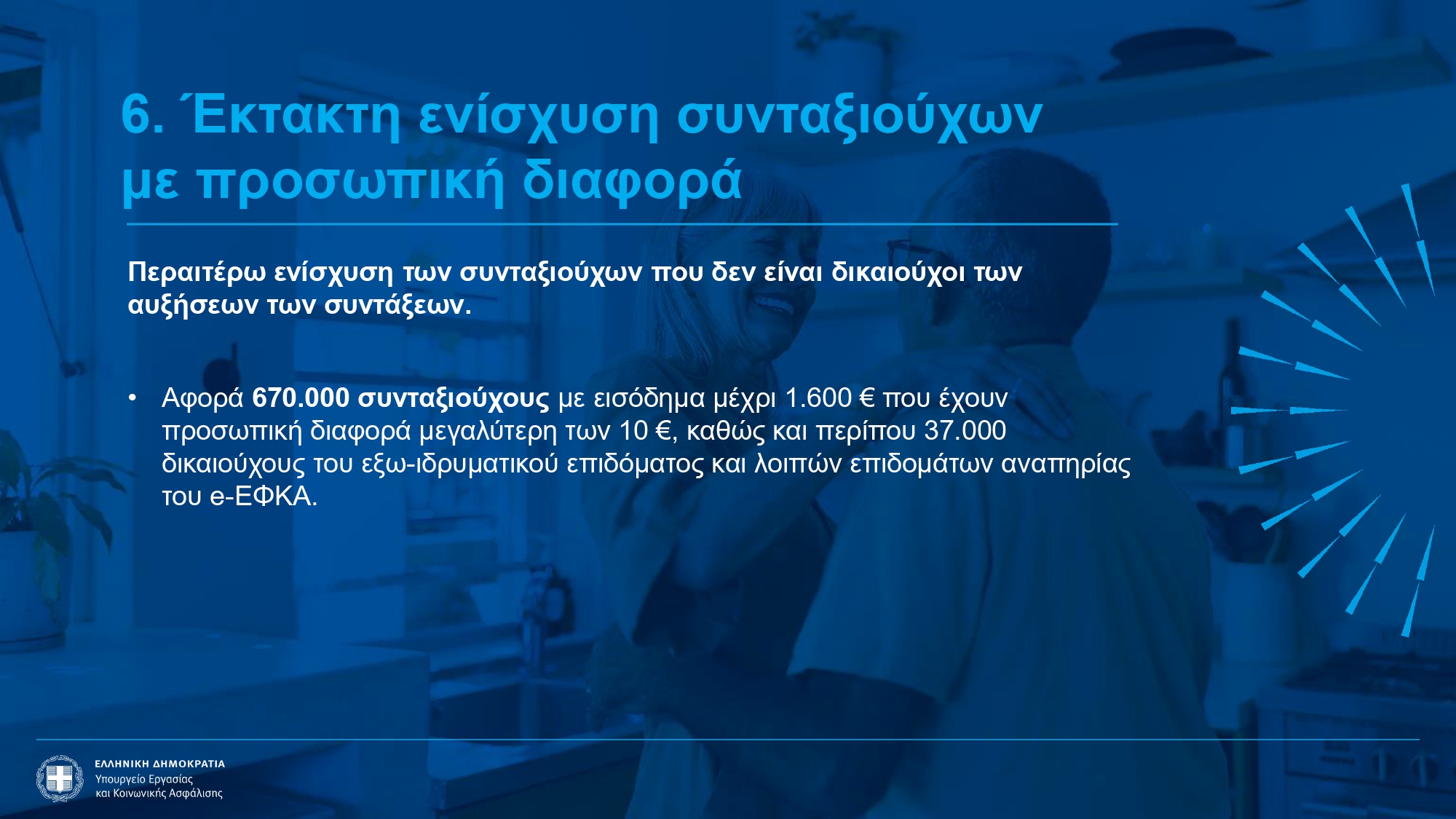 6. Έκτακτη ενίσχυση συνταξιούχων με προσωπική διαφορά

Περαιτέρω ενίσχυση των συνταξιούχων που δεν είναι δικαιούχοι των αυξήσεων των συντάξεων.

• Αφορά 670.000 συνταξιούχους με εισόδημα μέχρι 1.600 € που έχουν προσωπική διαφορά μεγαλύτερη των 10 €, καθώς και περίπου 37.000 δικαιούχους του εξω-ιδρυματικού επιδόματος και λοιπών επιδομάτων αναπηρίας του e-ΕΦΚΑ.

ΕΛΛΗΝΙΚΗ ΔΗΜΟΚΡΑΤΙΑ
Υπουργείο Εργασίας
και Κοινωνικής Ασφάλισης